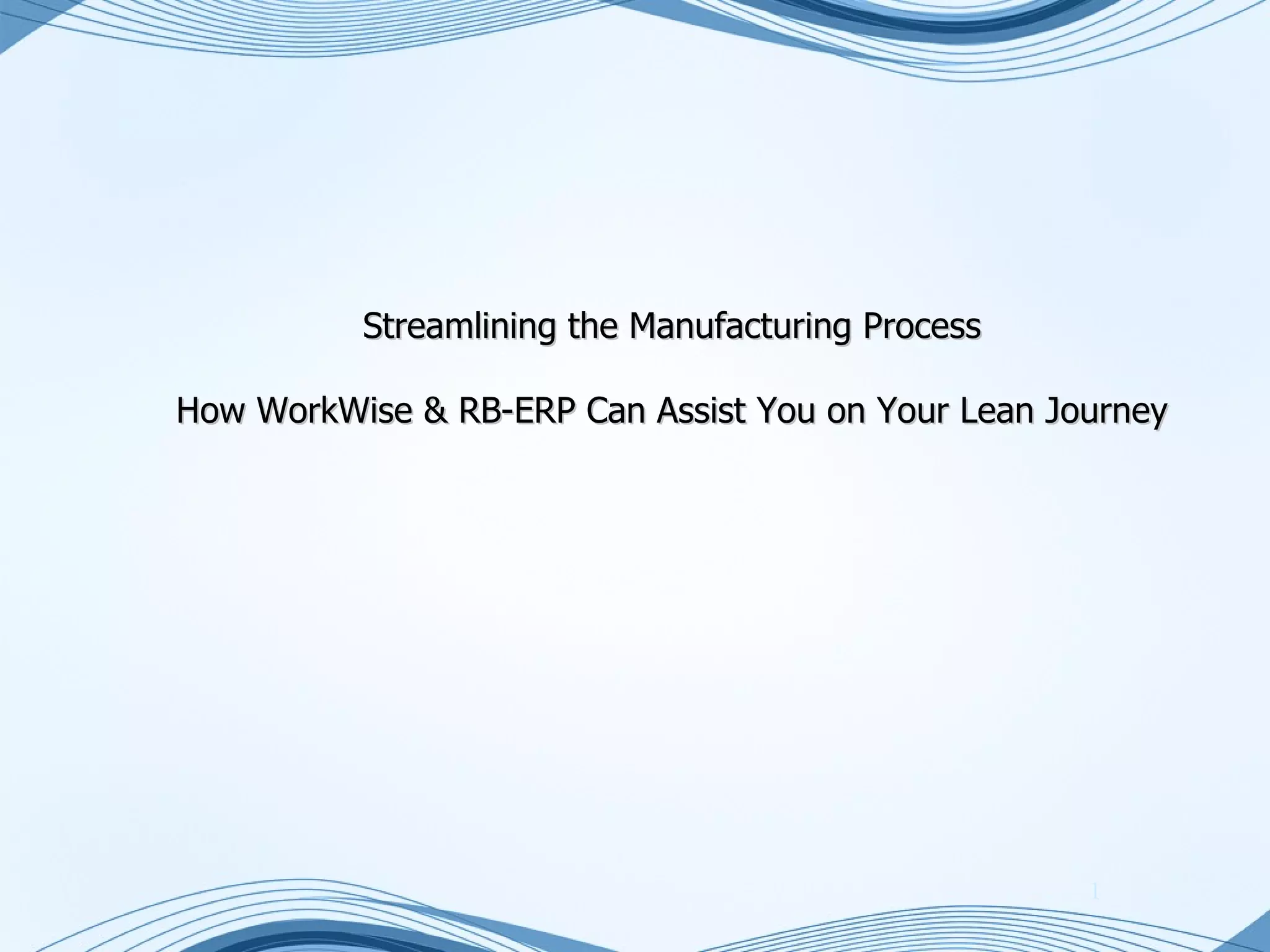 Streamlining the Manufacturing Process

How WorkWise & RB-ERP Can Assist You on Your Lean Journey

1